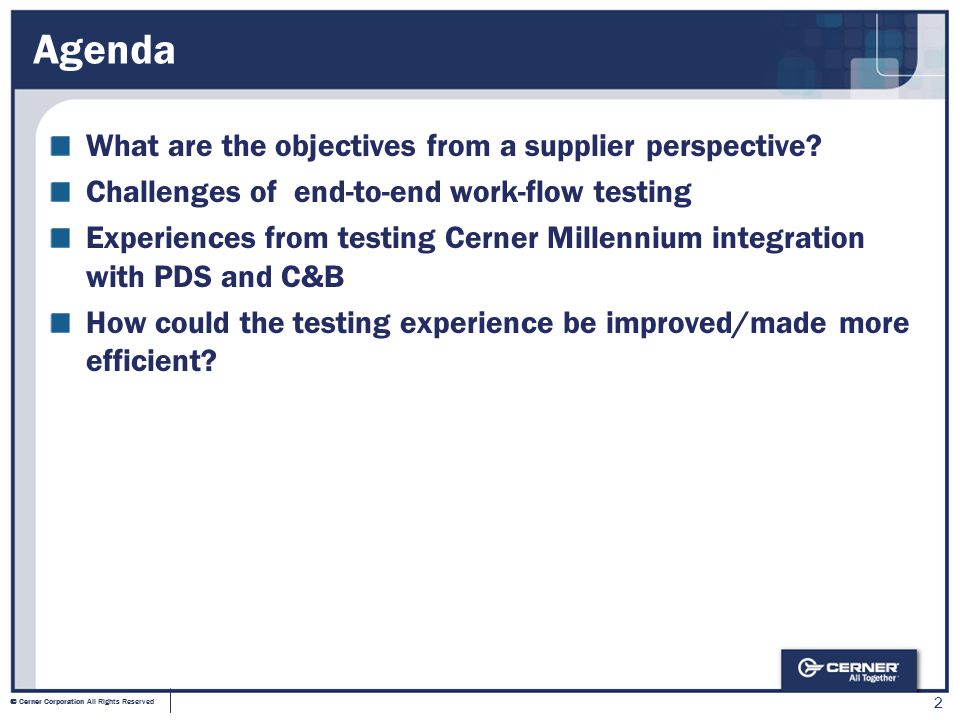 Agenda

What are the objectives from a supplier perspective?

Challenges of end-to-end work-flow testing

Experiences from testing Cerner Millennium integration with PDS and C&B

How could the testing experience be improved/made more efficient?

CERNER
All Together

© Cerner Corporation All Rights Reserved

2